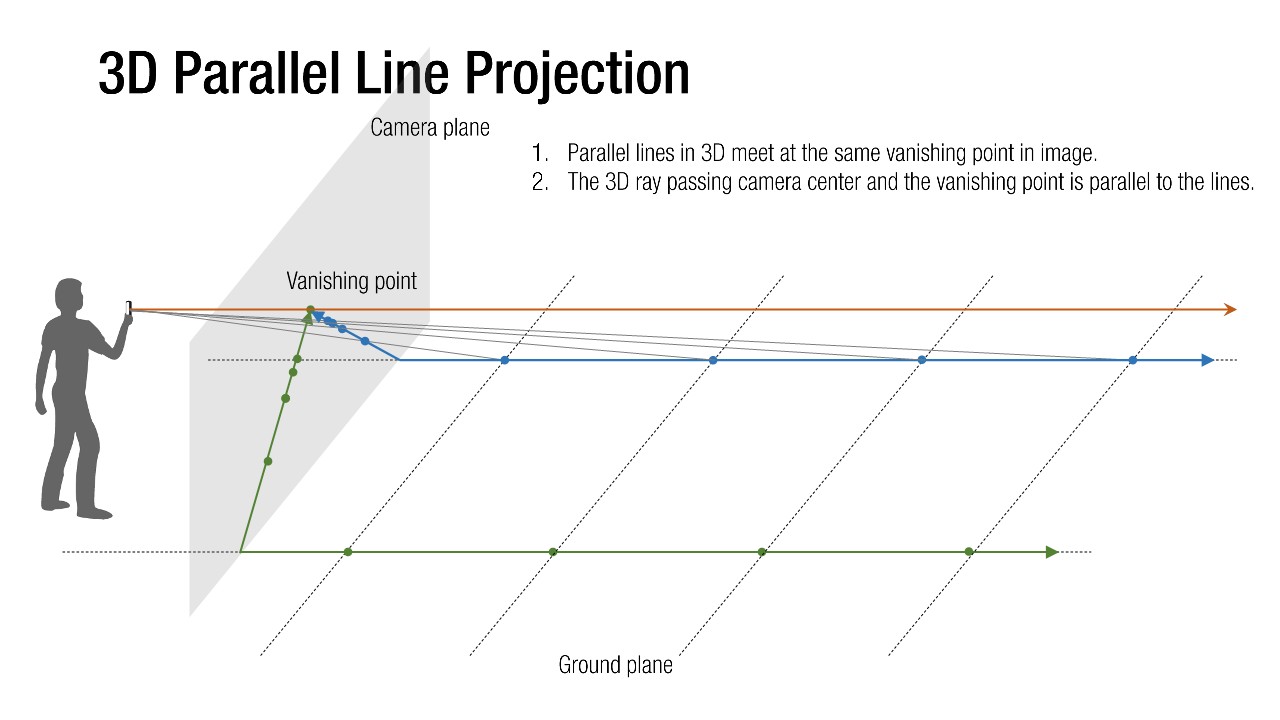 3D Parallel Line Projection

Camera plane

1. Parallel lines in 3D meet at the same vanishing point in image.
2. The 3D ray passing camera center and the vanishing point is parallel to the lines.

Vanishing point

Ground plane